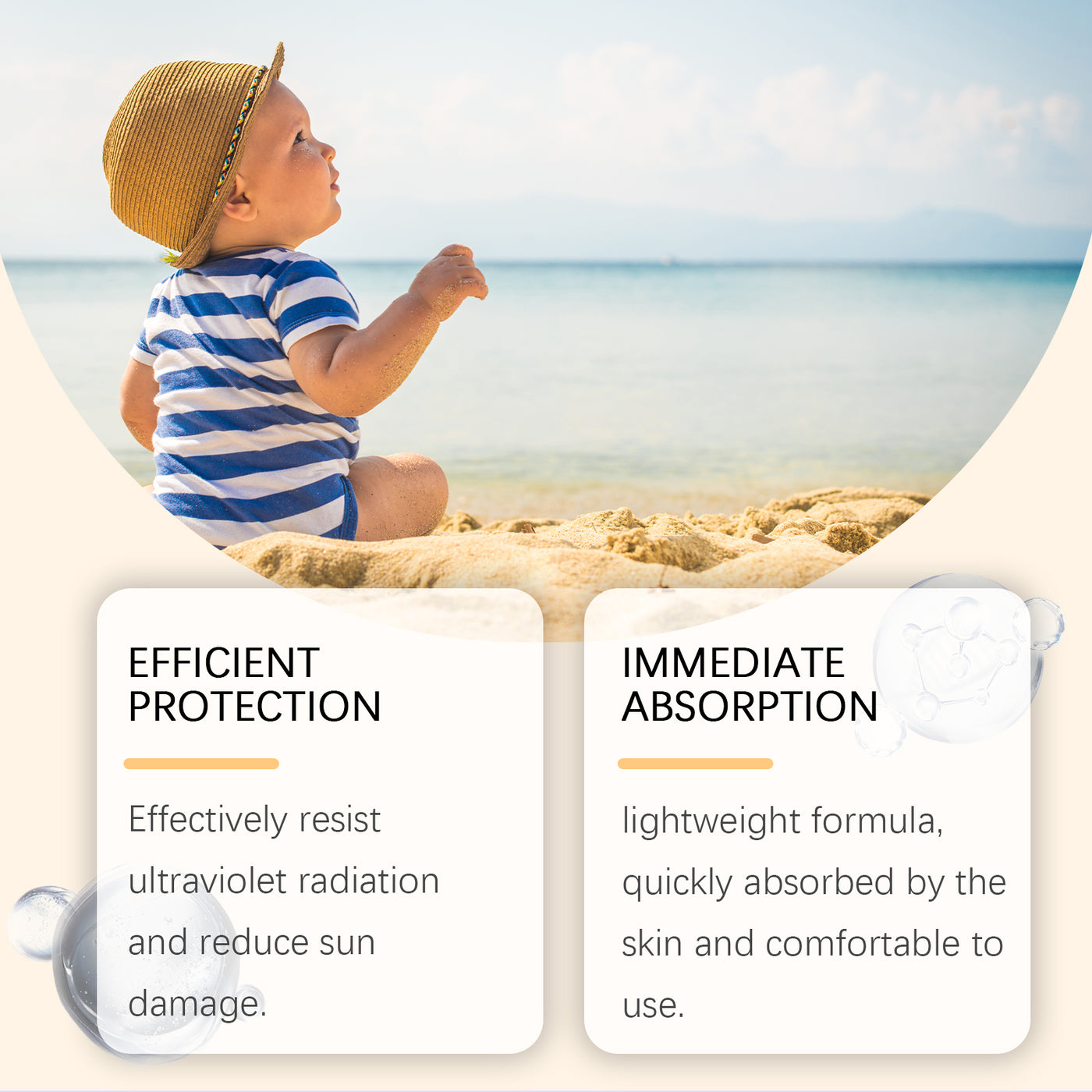 EFFICIENT PROTECTION

Effectively resist ultraviolet radiation and reduce sun damage.

IMMEDIATE ABSORPTION

lightweight formula, quickly absorbed by the skin and comfortable to use.